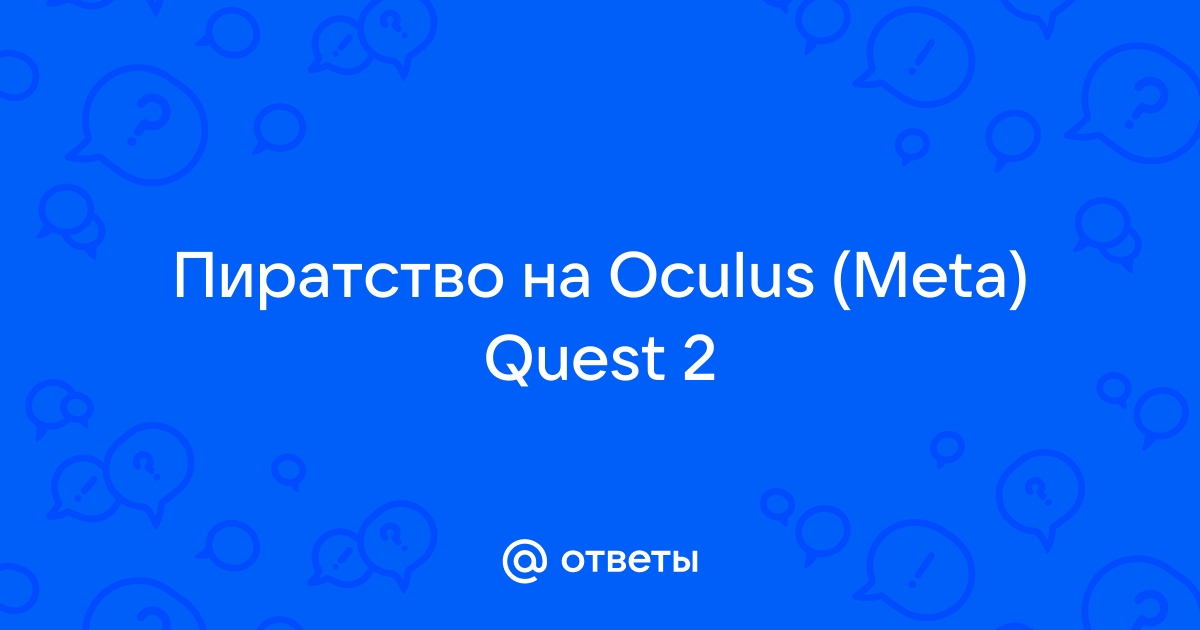 Пиратство на Oculus (Meta) Quest 2

@ ответы